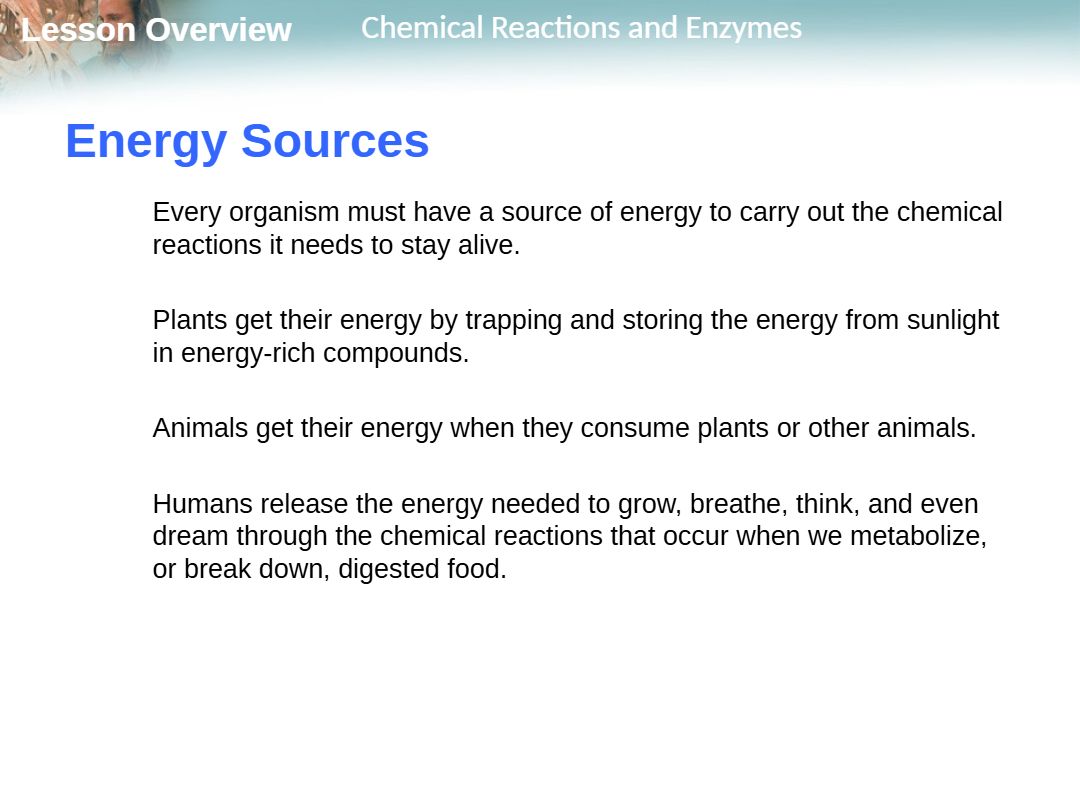 Lesson Overview

Chemical Reactions and Enzymes

Energy Sources

Every organism must have a source of energy to carry out the chemical reactions it needs to stay alive.

Plants get their energy by trapping and storing the energy from sunlight in energy-rich compounds.

Animals get their energy when they consume plants or other animals.

Humans release the energy needed to grow, breathe, think, and even dream through the chemical reactions that occur when we metabolize, or break down, digested food.